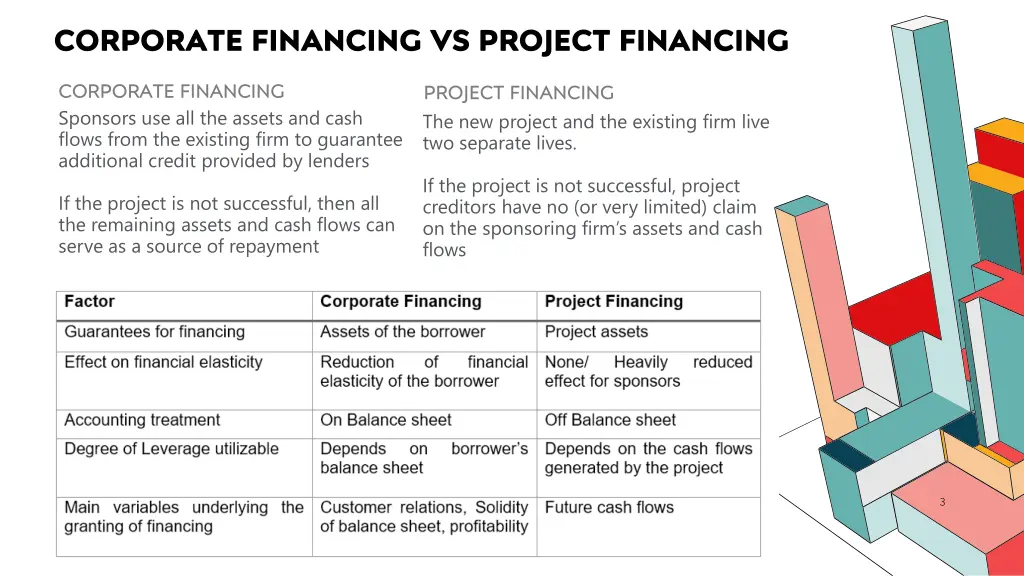 CORPORATE FINANCING VS PROJECT FINANCING

CORPORATE FINANCING

Sponsors use all the assets and cash flows from the existing firm to guarantee additional credit provided by lenders

If the project is not successful, then all the remaining assets and cash flows can serve as a source of repayment

PROJECT FINANCING

The new project and the existing firm live two separate lives.

If the project is not successful, project creditors have no (or very limited) claim on the sponsoring firm's assets and cash flows

| Factor | Corporate Financing | Project Financing |
|---|---|---|
| Guarantees for financing | Assets of the borrower | Project assets |
| Effect on financial elasticity | Reduction of financial elasticity of the borrower | None/ Heavily reduced effect for sponsors |
| Accounting treatment | On Balance sheet | Off Balance sheet |
| Degree of Leverage utilizable | Depends on borrower's balance sheet | Depends on the cash flows generated by the project |
| Main variables underlying the granting of financing | Customer relations, Solidity of balance sheet, profitability | Future cash flows |

3